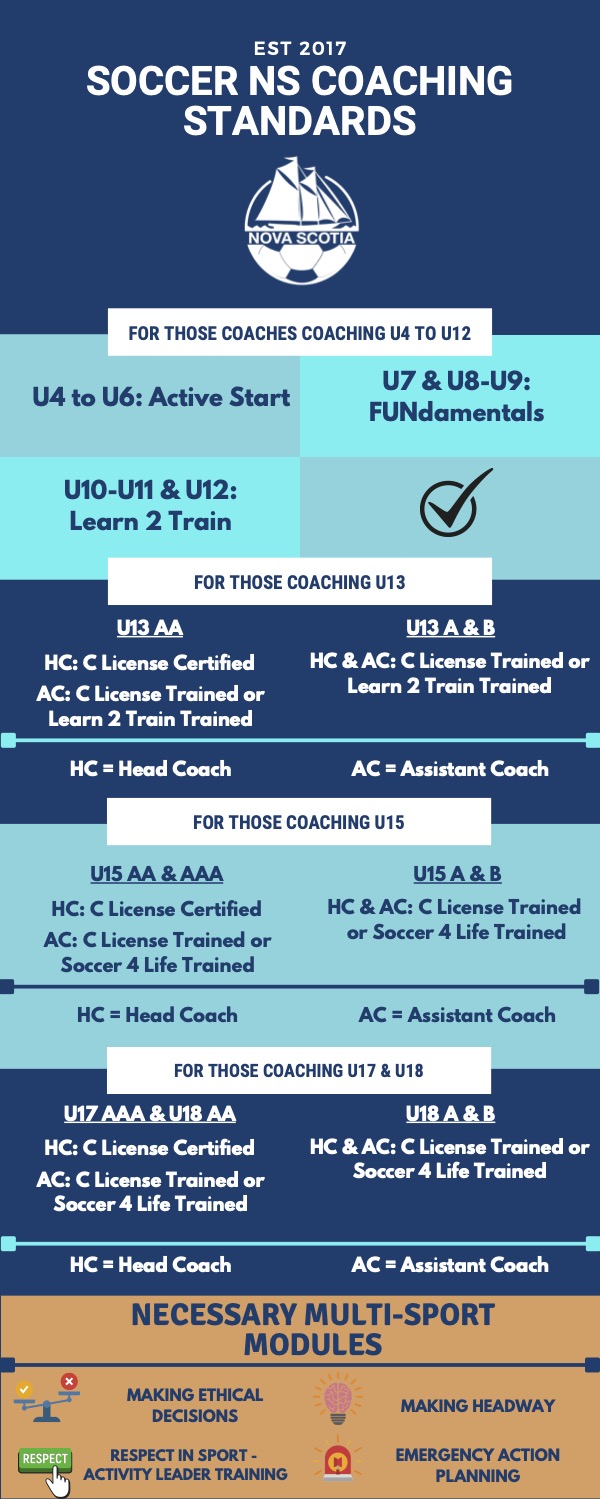 EST 2017
SOCCER NS COACHING STANDARDS

NOVA SCOTIA

FOR THOSE COACHES COACHING U4 TO U12

U4 to U6: Active Start

U7 & U8-U9: FUNdamentals

U10-U11 & U12: Learn 2 Train

FOR THOSE COACHING U13

U13 AA
HC: C License Certified
AC: C License Trained or Learn 2 Train Trained

U13 A & B
HC & AC: C License Trained or Learn 2 Train Trained

HC = Head Coach

AC = Assistant Coach

FOR THOSE COACHING U15

U15 AA & AAA
HC: C License Certified
AC: C License Trained or Soccer 4 Life Trained

U15 A & B
HC & AC: C License Trained or Soccer 4 Life Trained

HC = Head Coach

AC = Assistant Coach

FOR THOSE COACHING U17 & U18

U17 AAA & U18 AA
HC: C License Certified
AC: C License Trained or Soccer 4 Life Trained

U18 A & B
HC & AC: C License Trained or Soccer 4 Life Trained

HC = Head Coach

AC = Assistant Coach

NECESSARY MULTI-SPORT MODULES

MAKING ETHICAL DECISIONS

MAKING HEADWAY

RESPECT

RESPECT IN SPORT - ACTIVITY LEADER TRAINING

EMERGENCY ACTION PLANNING